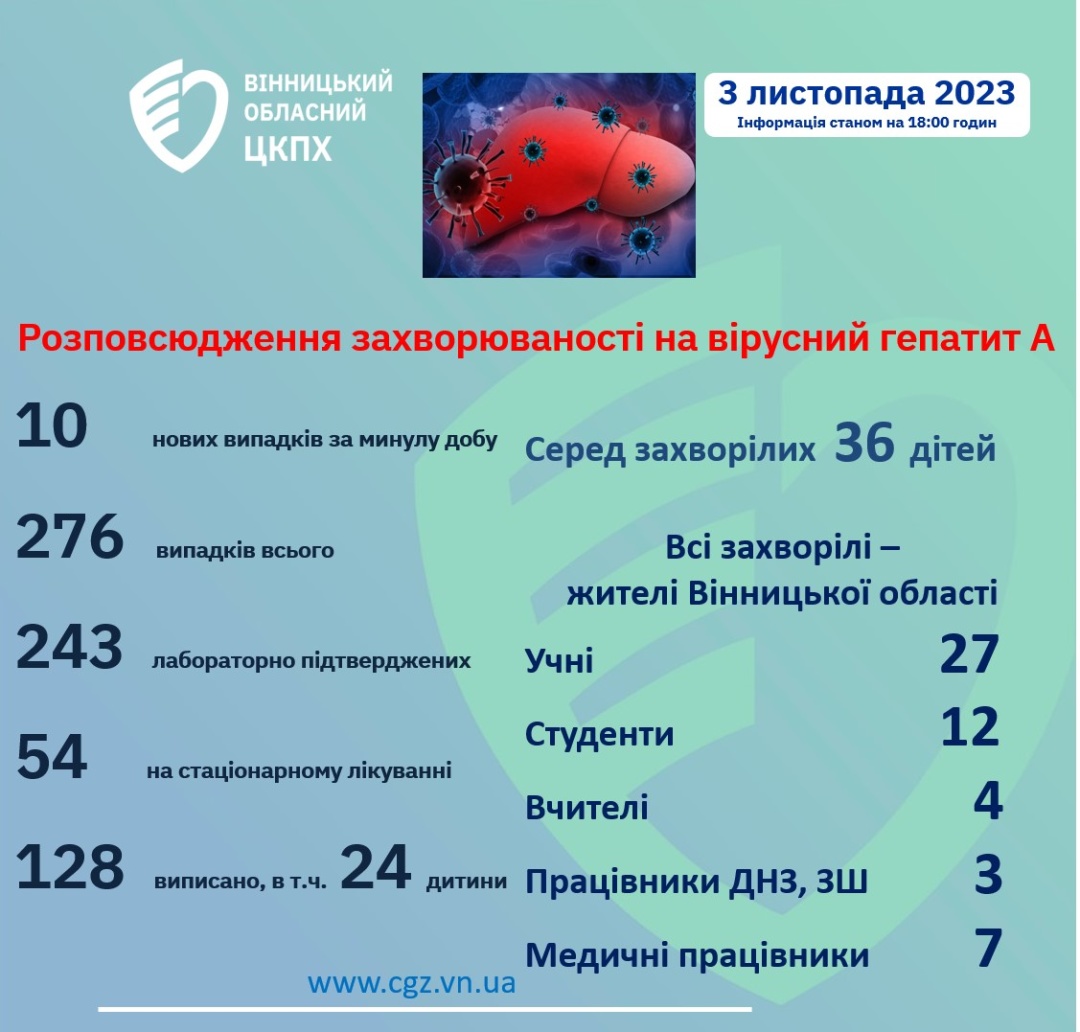 ВІННИЦЬКИЙ ОБЛАСНИЙ ЦКПХ

3 листопада 2023
Інформація станом на 18:00 годин

Розповсюдження захворюваності на вірусний гепатит А

10 нових випадків за минулу добу

276 випадків всього

243 лабораторно підтверджених

54 на стаціонарному лікуванні

128 виписано, в т.ч. 24 дитини

Серед захворілих 36 дітей

Всі захворілі – жителі Вінницької області

Учні 27
Студенти 12
Вчителі 4
Працівники ДНЗ, ЗШ 3
Медичні працівники 7

www.cgz.vn.ua